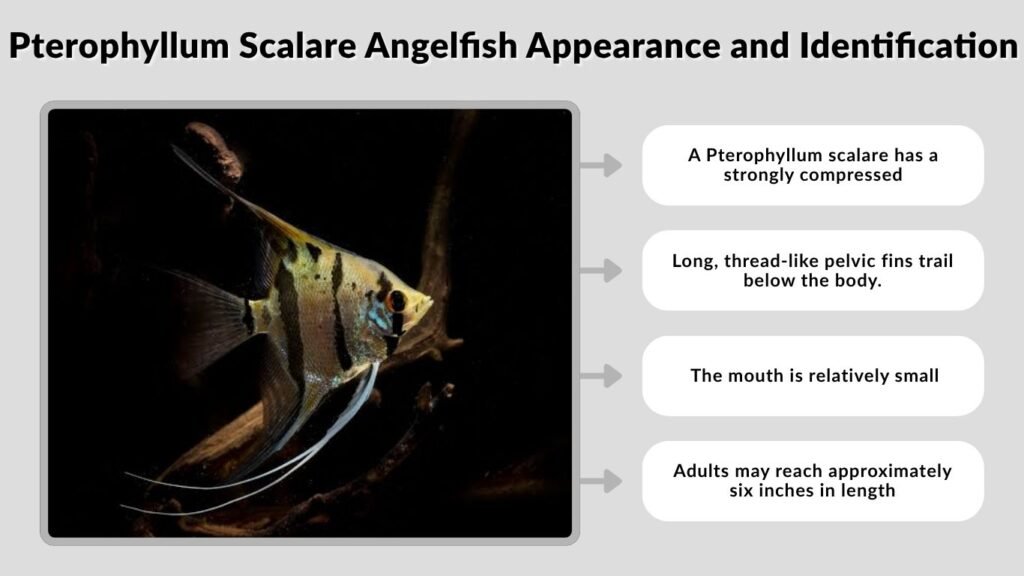 Pterophyllum Scalare Angelfish Appearance and Identification

A Pterophyllum scalare has a strongly compressed

Long, thread-like pelvic fins trail below the body.

The mouth is relatively small

Adults may reach approximately six inches in length